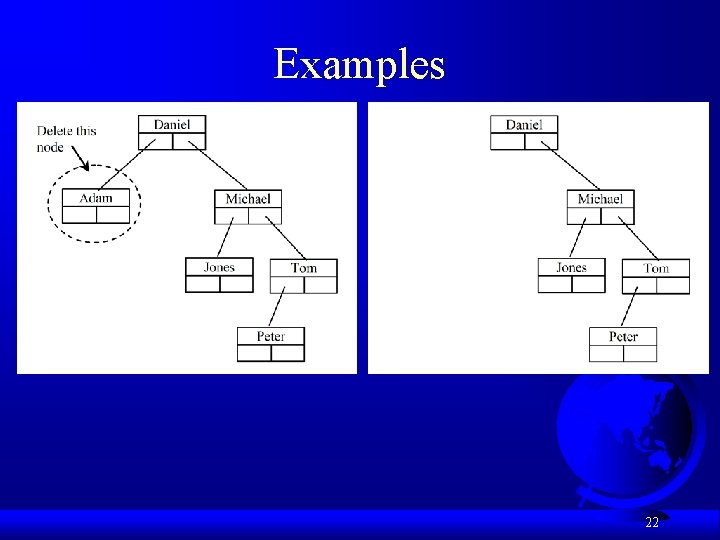 Examples

Delete this node

Daniel

Adam

Michael

Jones

Tom

Peter

Daniel

Michael

Jones

Tom

Peter

22